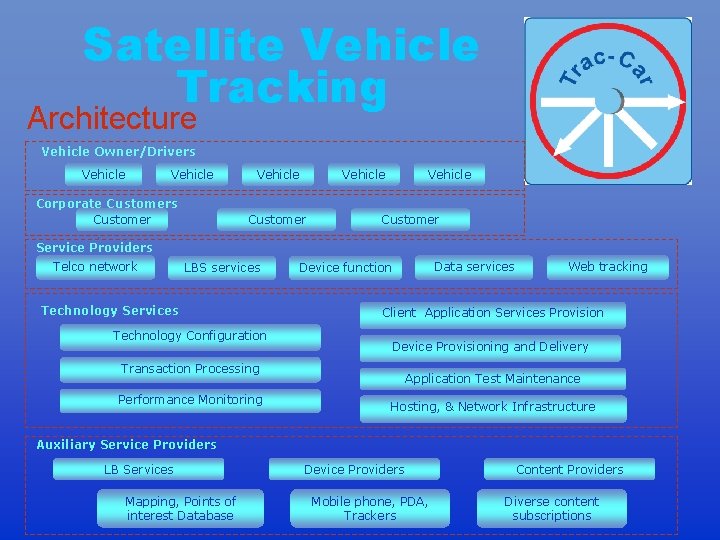 Satellite Vehicle Tracking

Trac-Car

Architecture

Vehicle Owner/Drivers

Vehicle Vehicle Vehicle Vehicle Vehicle

Corporate Customers

Customer Customer Customer

Service Providers

Telco network LBS services Device function Data services Web tracking

Technology Services

Technology Configuration

Transaction Processing

Performance Monitoring

Client Application Services Provision

Device Provisioning and Delivery

Application Test Maintenance

Hosting, & Network Infrastructure

Auxiliary Service Providers

LB Services Device Providers Content Providers

Mapping, Points of interest Database

Mobile phone, PDA, Trackers

Diverse content subscriptions